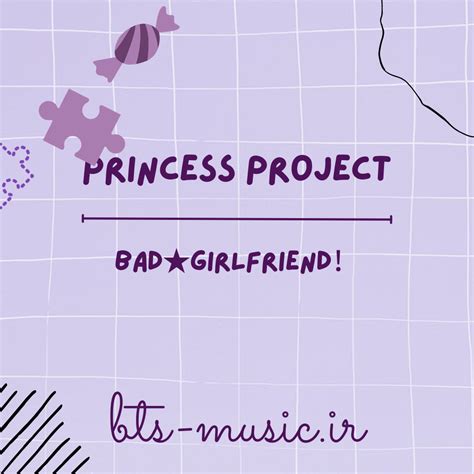 PRINCESS PROJECT

BAD★GIRLFRIEND!

bts-music.ir